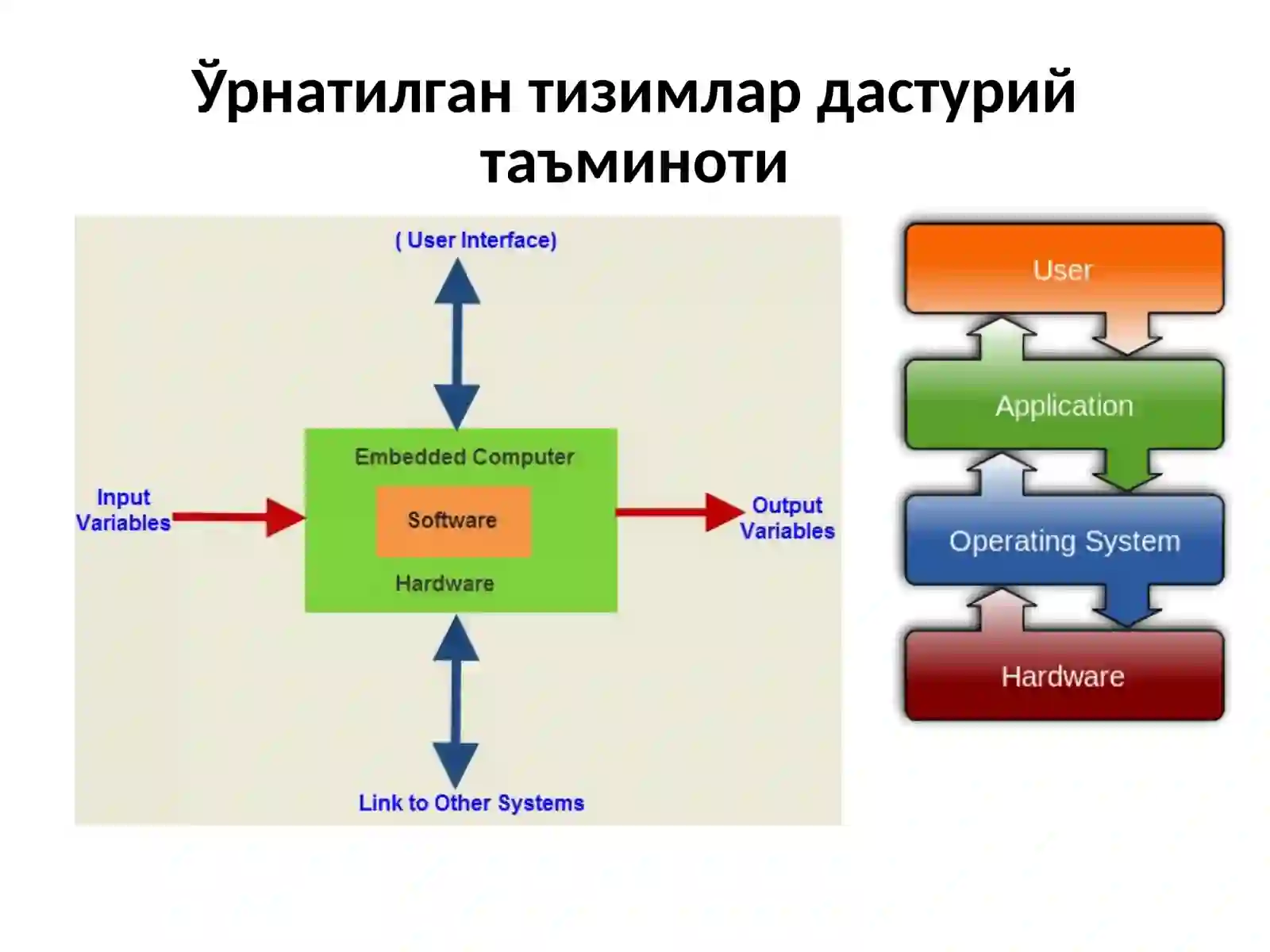 Ўрнатилган тизимлар дастурий таъминоти

( User Interface)

Input Variables

Embedded Computer

Software

Hardware

Output Variables

Link to Other Systems

User

Application

Operating System

Hardware